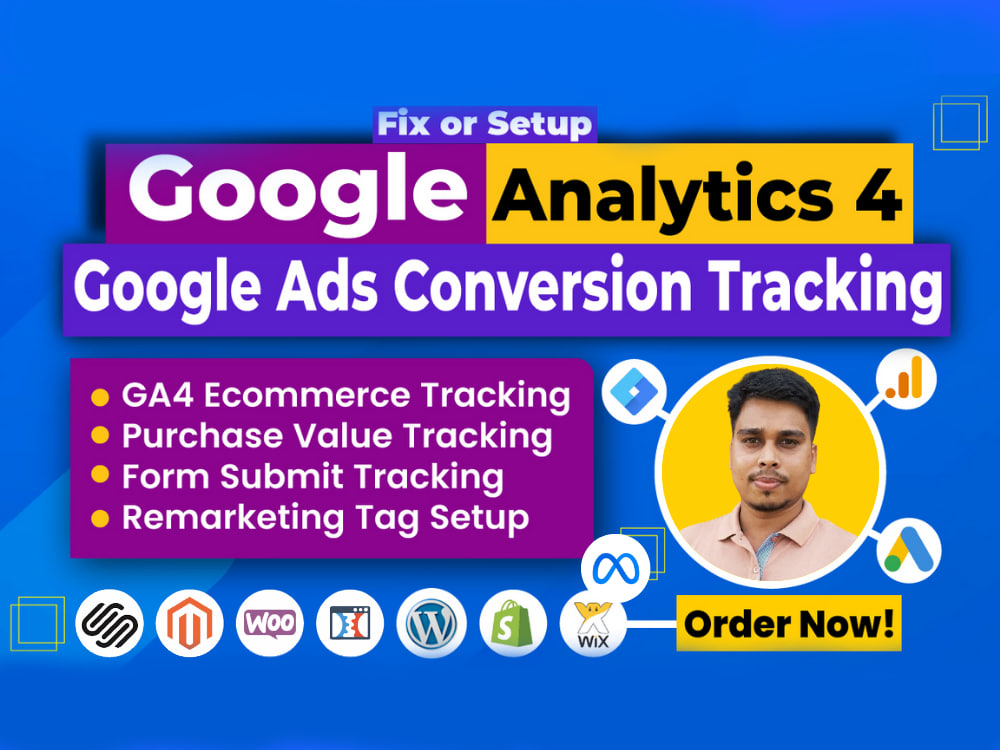 Fix or Setup

Google Analytics 4

Google Ads Conversion Tracking

• GA4 Ecommerce Tracking
• Purchase Value Tracking
• Form Submit Tracking
• Remarketing Tag Setup

WOO

WiX

Order Now!